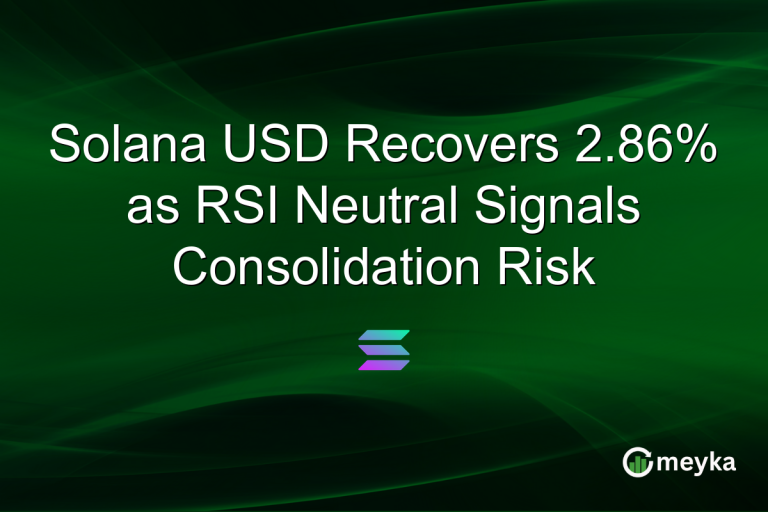 Solana USD Recovers 2.86% as RSI Neutral Signals Consolidation Risk

meyka